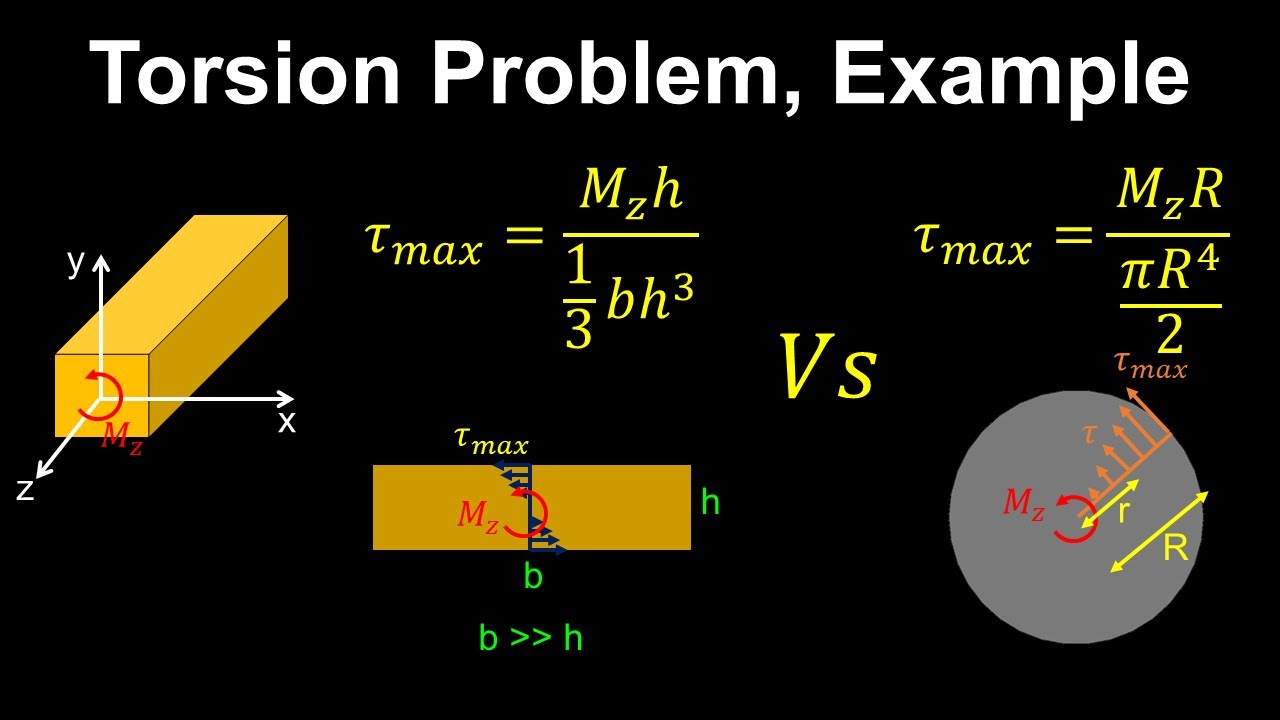 Torsion Problem, Example

y
x
z
$M_z$

$\tau_{max} = \frac{M_z h}{\frac{1}{3} b h^3}$

$\tau_{max}$
$M_z$
h
b
b >> h

$Vs$

$\tau_{max} = \frac{M_z R}{\frac{\pi R^4}{2}}$

$\tau_{max}$
$\tau$
$M_z$
r
R